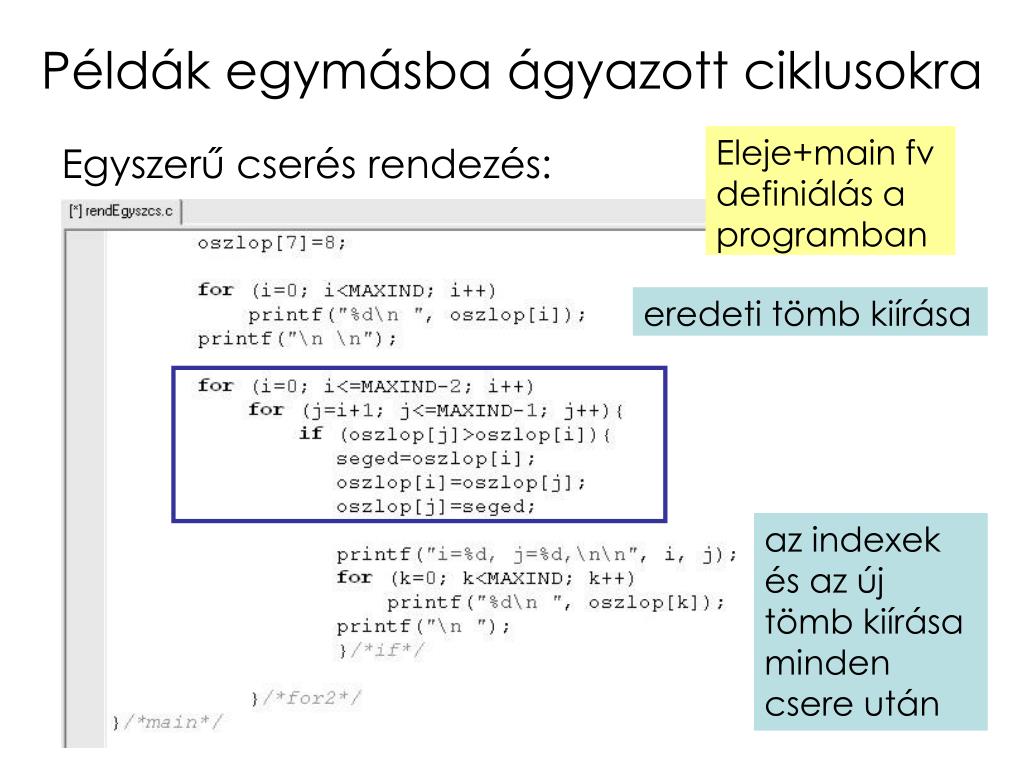 Példák egymásba ágyazott ciklusokra

Egyszerű cserés rendezés:

Eleje+main fv definiálás a programban

[*] rendEgyszcs.c

oszlop[7]=8;

for (i=0; i<MAXIND; i++)
    printf("%d\n ", oszlop[i]);
printf("\n \n");

eredeti tömb kiírása

for (i=0; i<=MAXIND-2; i++)
    for (j=i+1; j<=MAXIND-1; j++){
        if (oszlop[j]>oszlop[i]){
            seged=oszlop[i];
            oszlop[i]=oszlop[j];
            oszlop[j]=seged;

            printf("i=%d, j=%d,\n\n", i, j);
            for (k=0; k<MAXIND; k++)
                printf("%d\n ", oszlop[k]);
            printf("\n ");
            }/*if*/

        }/*for2*/
}/*main*/

az indexek és az új tömb kiírása minden csere után